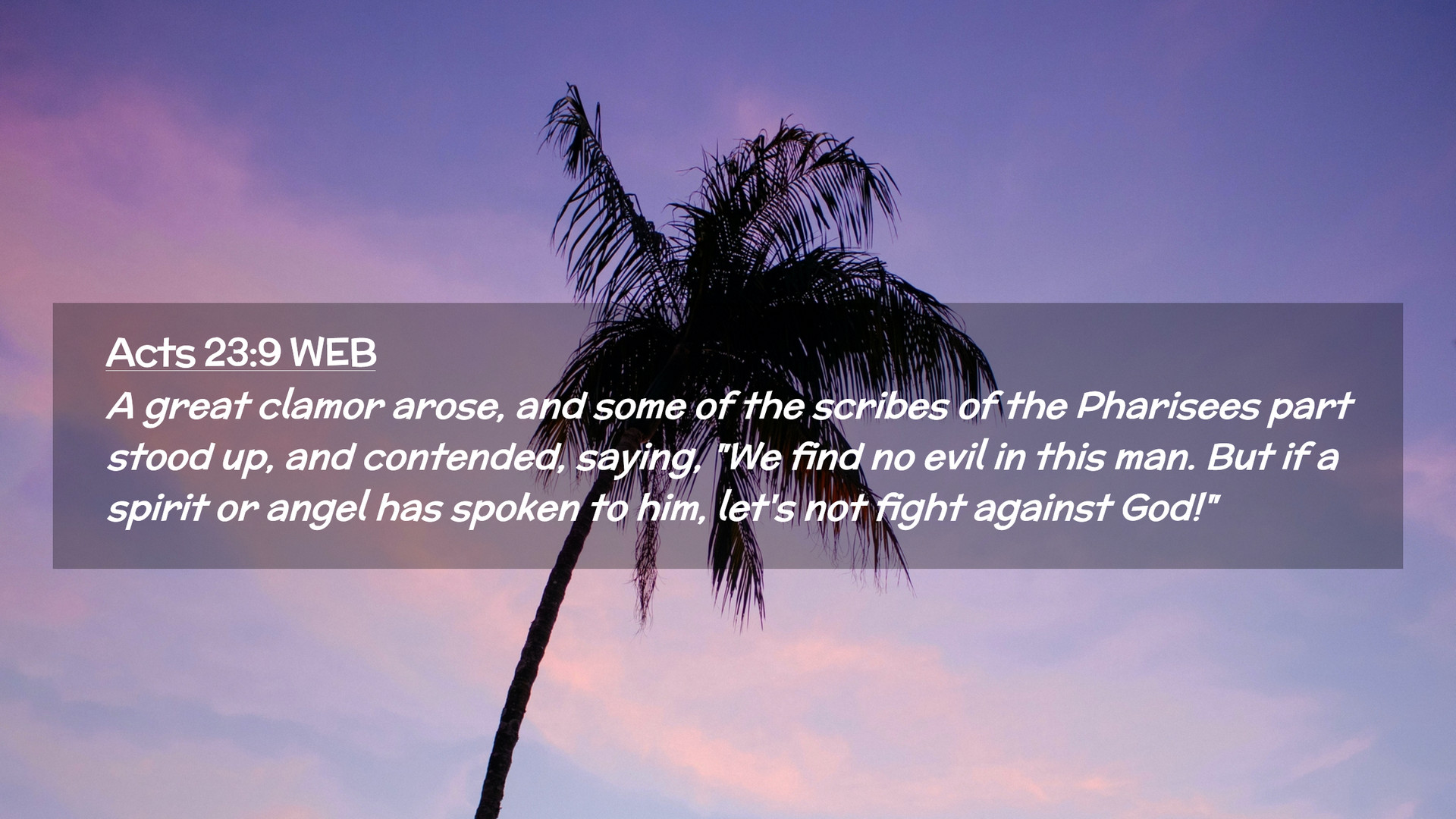 Acts 23:9 WEB
A great clamor arose, and some of the scribes of the Pharisees part stood up, and contended, saying, "We find no evil in this man. But if a spirit or angel has spoken to him, let's not fight against God!"